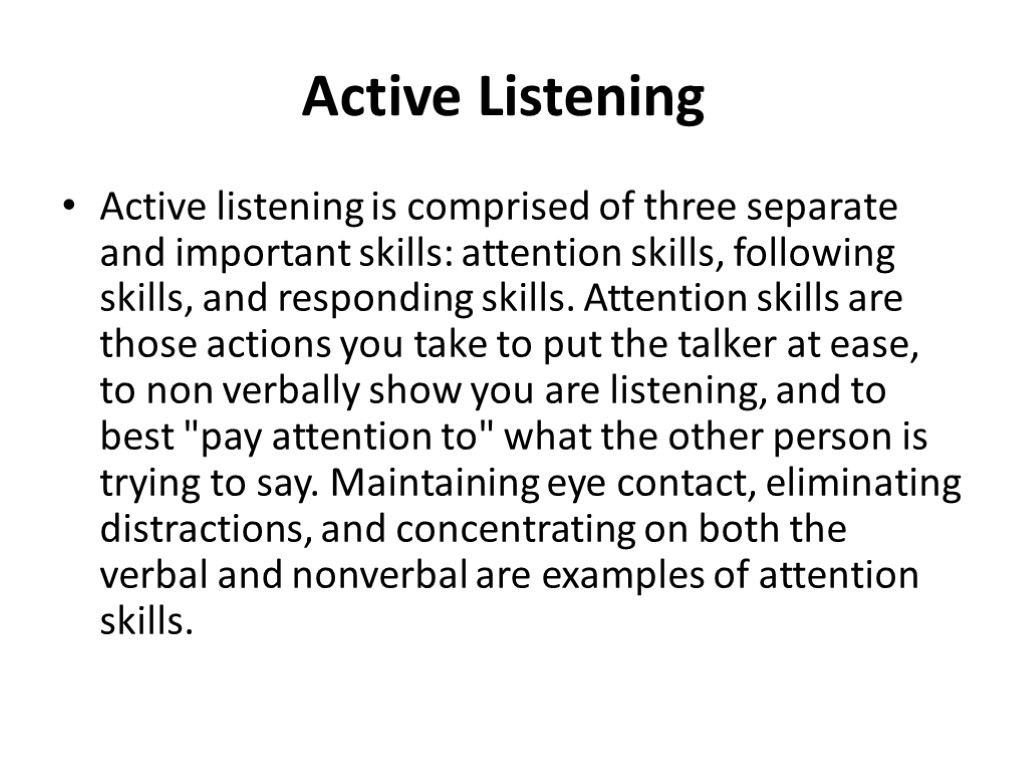 Active Listening

• Active listening is comprised of three separate and important skills: attention skills, following skills, and responding skills. Attention skills are those actions you take to put the talker at ease, to non verbally show you are listening, and to best "pay attention to" what the other person is trying to say. Maintaining eye contact, eliminating distractions, and concentrating on both the verbal and nonverbal are examples of attention skills.